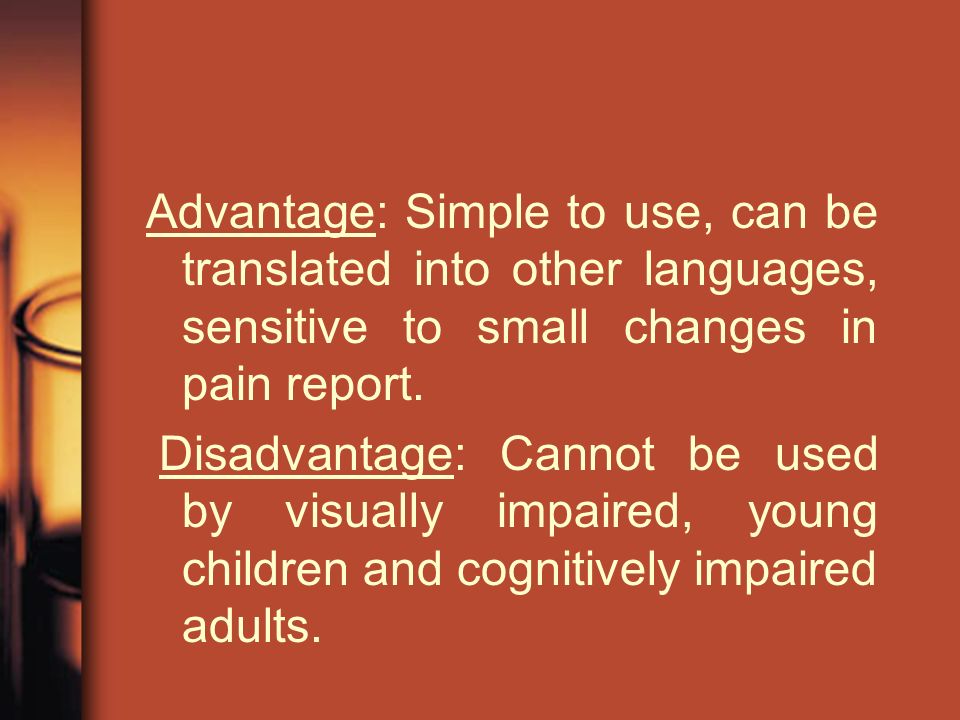 Advantage: Simple to use, can be translated into other languages, sensitive to small changes in pain report.

Disadvantage: Cannot be used by visually impaired, young children and cognitively impaired adults.